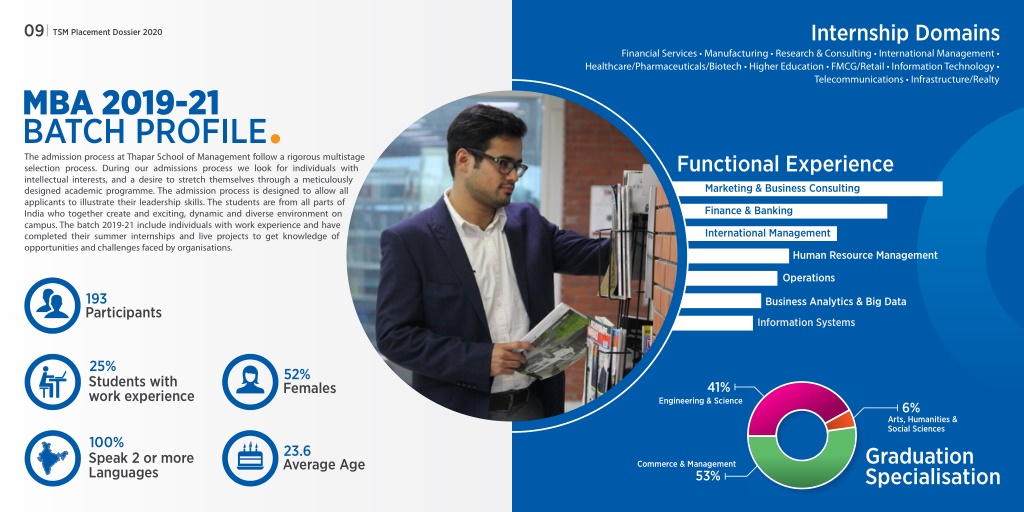 09 | TSM Placement Dossier 2020

MBA 2019-21
BATCH PROFILE.

The admission process at Thapar School of Management follow a rigorous multistage selection process. During our admissions process we look for individuals with intellectual interests, and a desire to stretch themselves through a meticulously designed academic programme. The admission process is designed to allow all applicants to illustrate their leadership skills. The students are from all parts of India who together create and exciting, dynamic and diverse environment on campus. The batch 2019-21 include individuals with work experience and have completed their summer internships and live projects to get knowledge of opportunities and challenges faced by organisations.

193
Participants

25%
Students with work experience

52%
Females

100%
Speak 2 or more Languages

23.6
Average Age

Internship Domains

Financial Services • Manufacturing • Research & Consulting • International Management • Healthcare/Pharmaceuticals/Biotech • Higher Education • FMCG/Retail • Information Technology • Telecommunications • Infrastructure/Realty

Functional Experience

Marketing & Business Consulting
Finance & Banking
International Management
Human Resource Management
Operations
Business Analytics & Big Data
Information Systems

41%
Engineering & Science

6%
Arts, Humanities & Social Sciences

Commerce & Management
53%

Graduation Specialisation